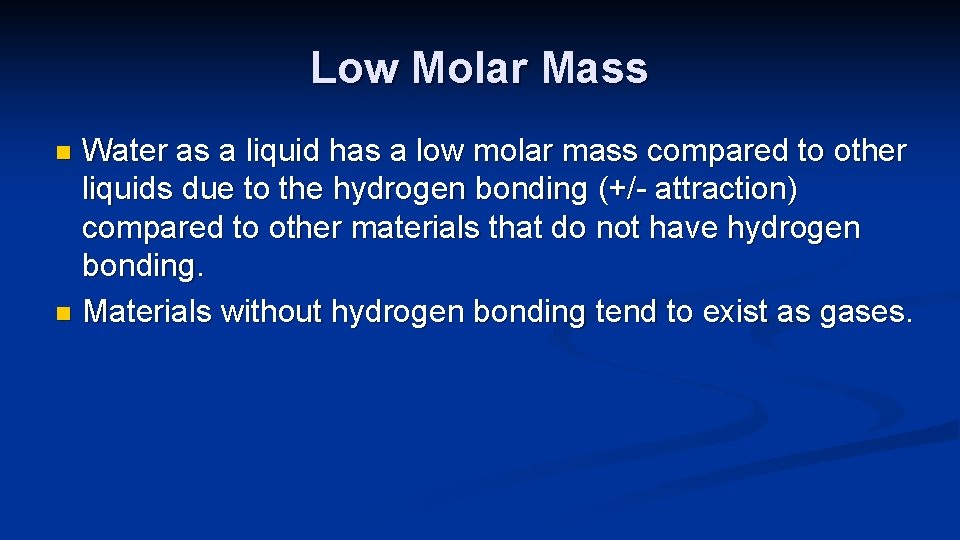 Low Molar Mass

• Water as a liquid has a low molar mass compared to other liquids due to the hydrogen bonding (+/- attraction) compared to other materials that do not have hydrogen bonding.
• Materials without hydrogen bonding tend to exist as gases.